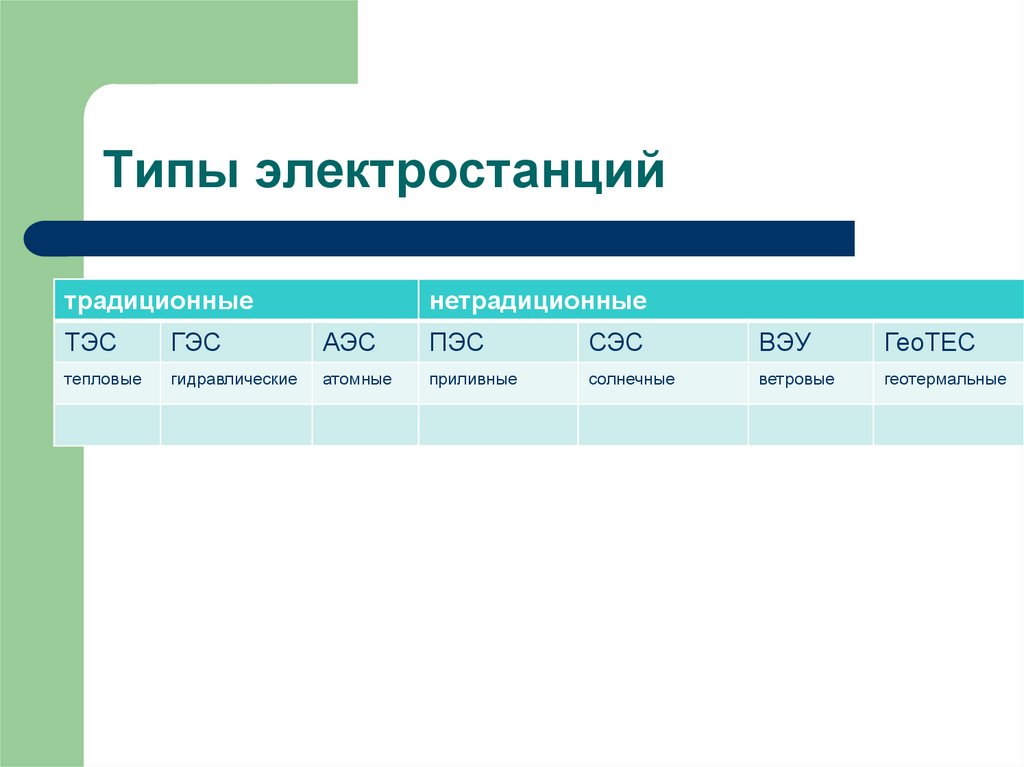 Типы электростанций

| традиционные | | | нетрадиционные | | | |
|---|---|---|---|---|---|---|
| ТЭС | ГЭС | АЭС | ПЭС | СЭС | ВЭУ | ГеоТЕС |
| тепловые | гидравлические | атомные | приливные | солнечные | ветровые | геотермальные |
| | | | | | | |